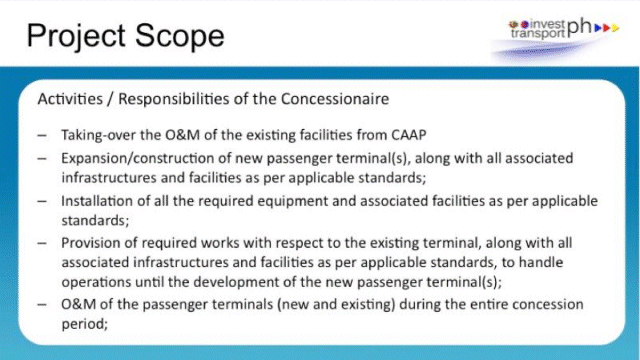 Project Scope

invest transport ph

Activities / Responsibilities of the Concessionaire

– Taking-over the O&M of the existing facilities from CAAP
– Expansion/construction of new passenger terminal(s), along with all associated infrastructures and facilities as per applicable standards;
– Installation of all the required equipment and associated facilities as per applicable standards;
– Provision of required works with respect to the existing terminal, along with all associated infrastructures and facilities as per applicable standards, to handle operations until the development of the new passenger terminal(s);
– O&M of the passenger terminals (new and existing) during the entire concession period;